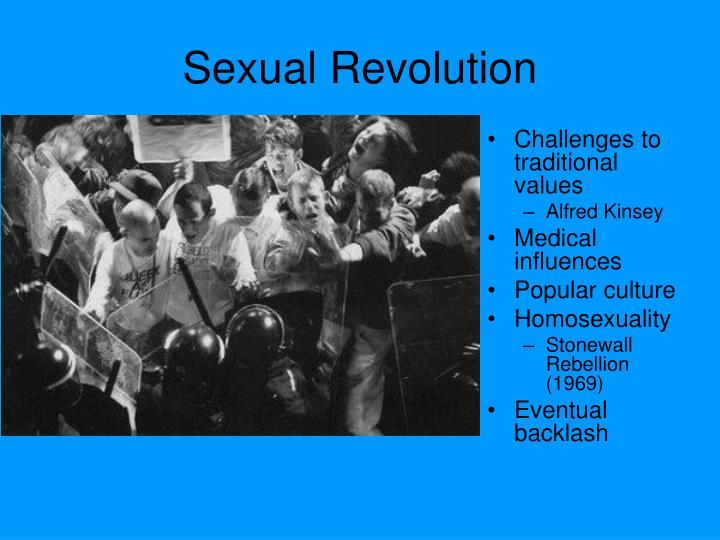 Sexual Revolution

• Challenges to traditional values
  – Alfred Kinsey
• Medical influences
• Popular culture
• Homosexuality
  – Stonewall Rebellion (1969)
• Eventual backlash